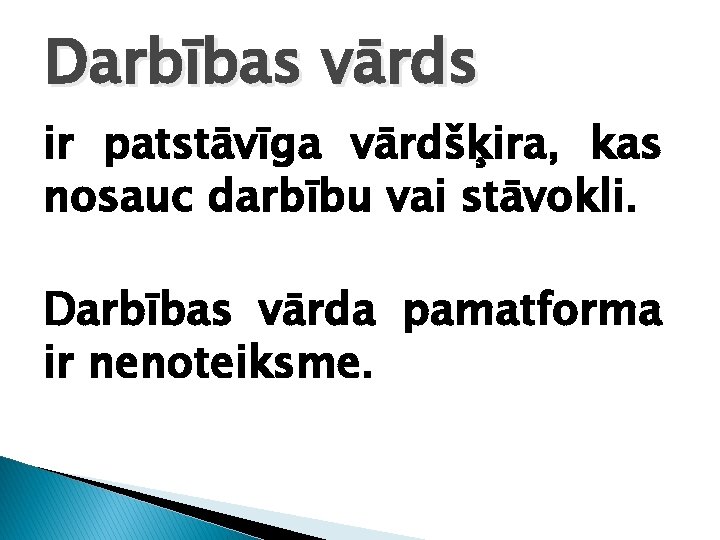 Darbības vārds

ir patstāvīga vārdšķira, kas nosauc darbību vai stāvokli.

Darbības vārda pamatforma ir nenoteiksme.